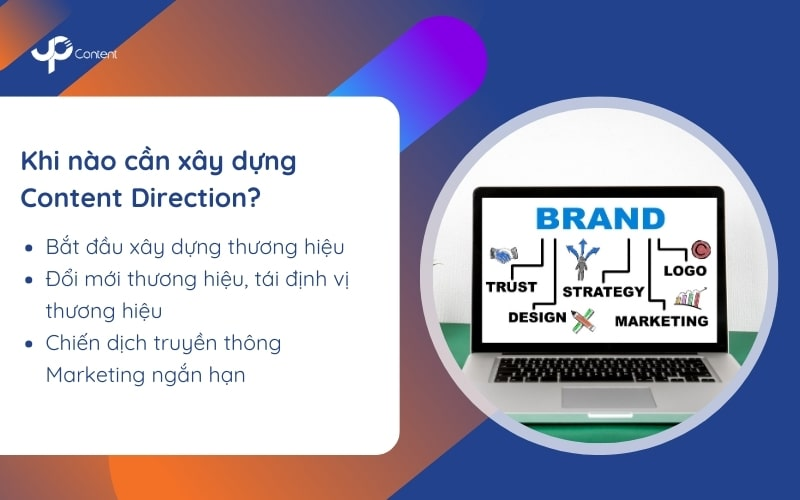 UP Content

Khi nào cần xây dựng Content Direction?

• Bắt đầu xây dựng thương hiệu
• Đổi mới thương hiệu, tái định vị thương hiệu
• Chiến dịch truyền thông Marketing ngắn hạn

BRAND
TRUST
STRATEGY
LOGO
DESIGN
MARKETING